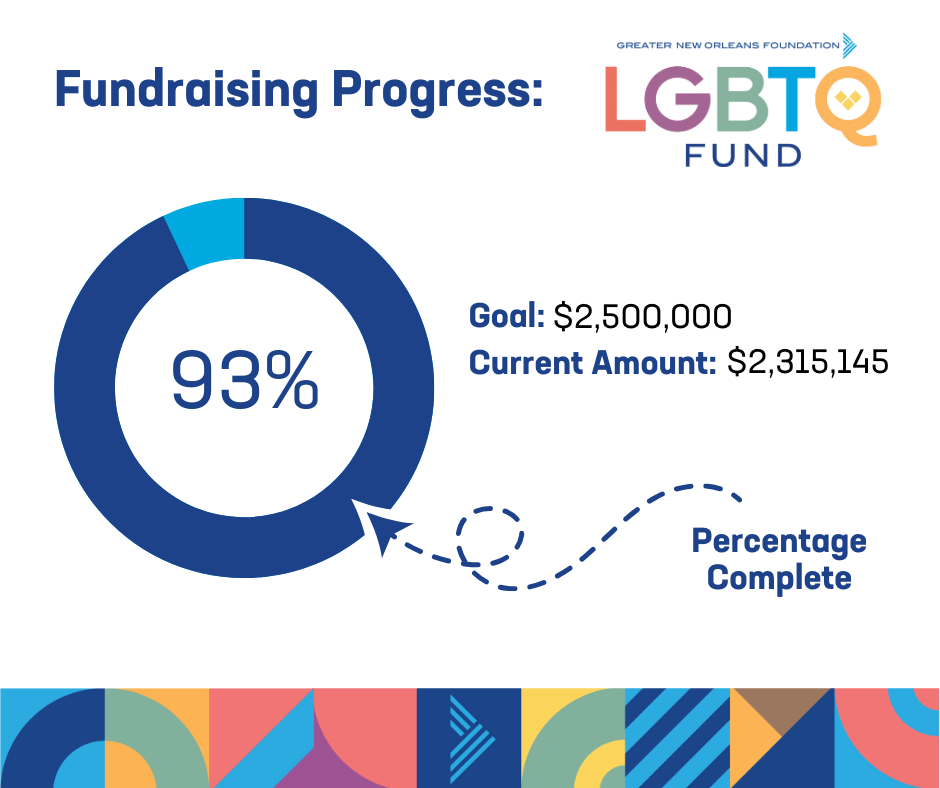 Fundraising Progress:

GREATER NEW ORLEANS FOUNDATION
LGBTQ
FUND

93%

Goal: $2,500,000
Current Amount: $2,315,145

Percentage Complete